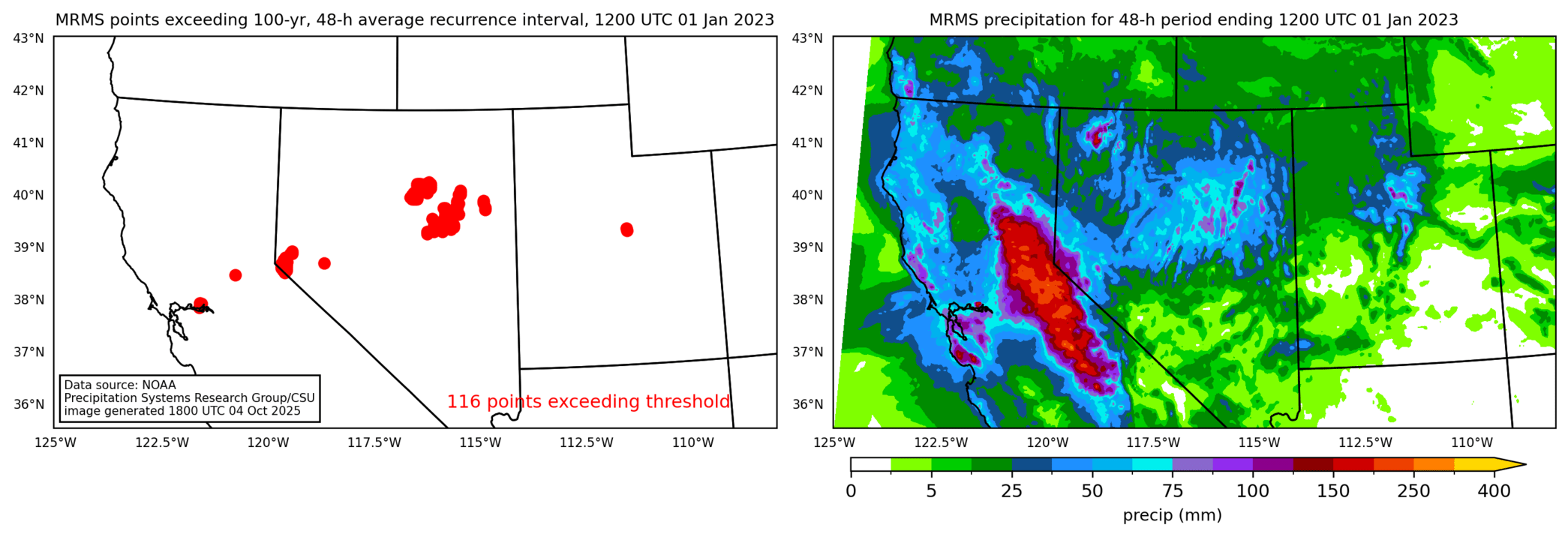 MRMS points exceeding 100-yr, 48-h average recurrence interval, 1200 UTC 01 Jan 2023

43°N
42°N
41°N
40°N
39°N
38°N
37°N
36°N

Data source: NOAA
Precipitation Systems Research Group/CSU
image generated 1800 UTC 04 Oct 2025

116 points exceeding threshold

125°W 122.5°W 120°W 117.5°W 115°W 112.5°W 110°W

MRMS precipitation for 48-h period ending 1200 UTC 01 Jan 2023

43°N
42°N
41°N
40°N
39°N
38°N
37°N
36°N

125°W 122.5°W 120°W 117.5°W 115°W 112.5°W 110°W

0 5 25 50 75 100 150 250 400
precip (mm)